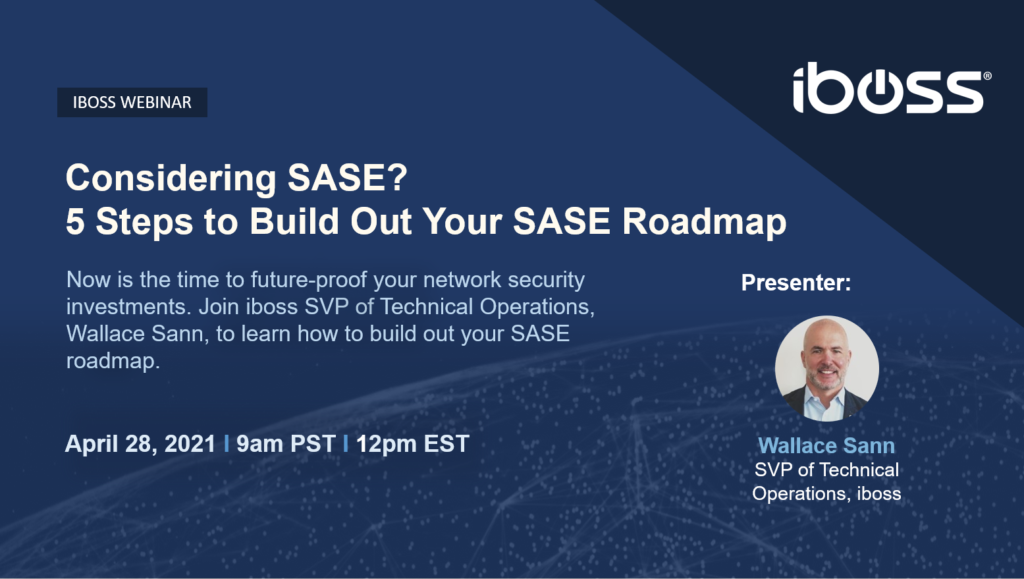 IBOSS WEBINAR

iboss®

Considering SASE?
5 Steps to Build Out Your SASE Roadmap

Now is the time to future-proof your network security investments. Join iboss SVP of Technical Operations, Wallace Sann, to learn how to build out your SASE roadmap.

April 28, 2021 | 9am PST | 12pm EST

Presenter:

Wallace Sann
SVP of Technical Operations, iboss